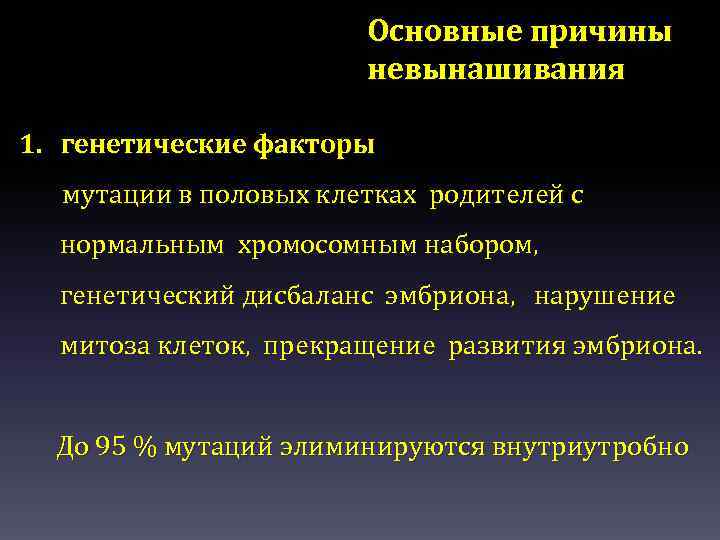 Основные причины невынашивания

1. генетические факторы

мутации в половых клетках родителей с нормальным хромосомным набором, генетический дисбаланс эмбриона, нарушение митоза клеток, прекращение развития эмбриона.

До 95 % мутаций элиминируются внутриутробно